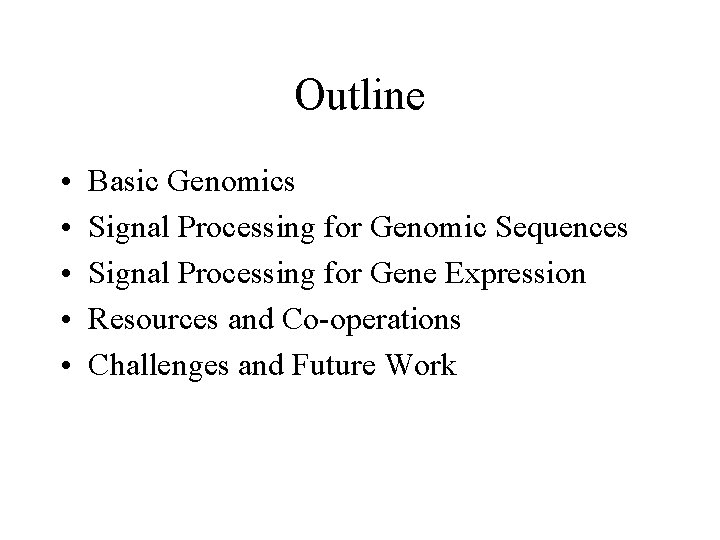 Outline

• Basic Genomics
• Signal Processing for Genomic Sequences
• Signal Processing for Gene Expression
• Resources and Co-operations
• Challenges and Future Work